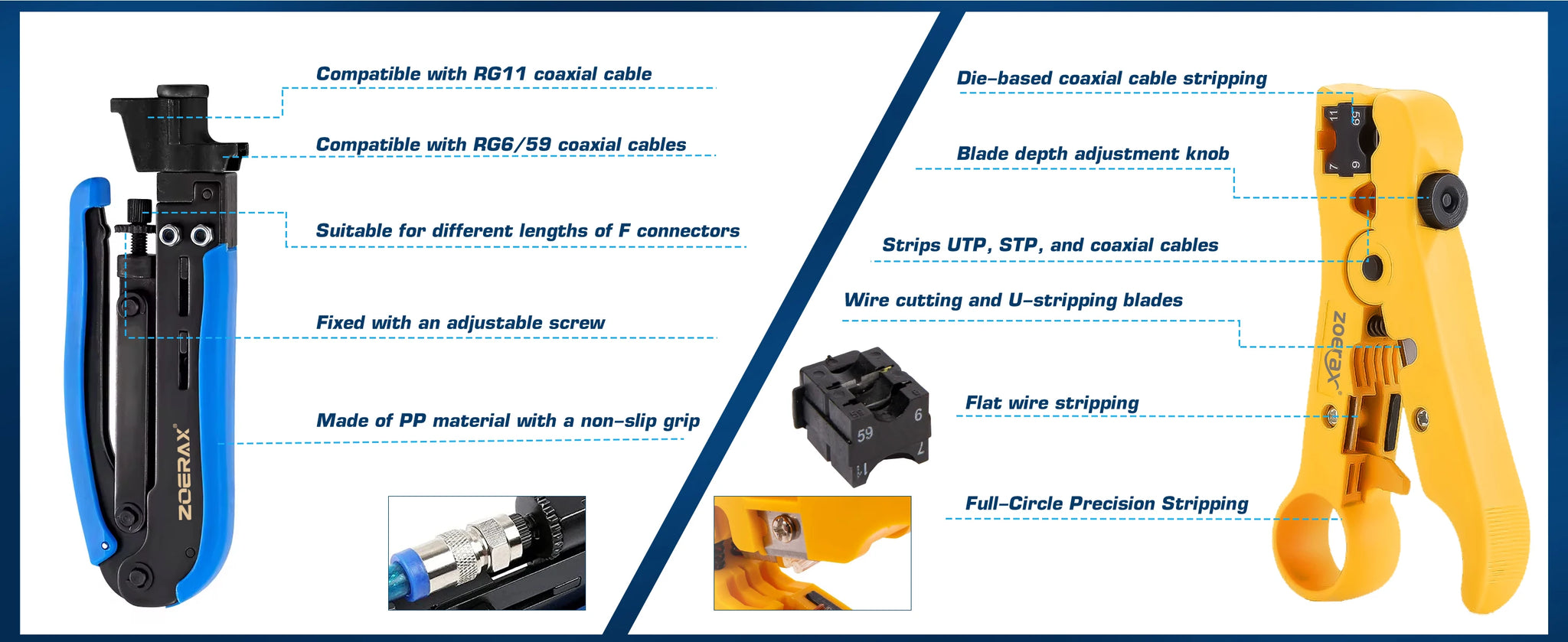 Compatible with RG11 coaxial cable

Compatible with RG6/59 coaxial cables

Suitable for different lengths of F connectors

Fixed with an adjustable screw

Made of PP material with a non-slip grip

ZOERAX®

Die-based coaxial cable stripping

Blade depth adjustment knob

Strips UTP, STP, and coaxial cables

Wire cutting and U-stripping blades

Flat wire stripping

Full-Circle Precision Stripping

59
6
7

11
59
7
6

zoerax®